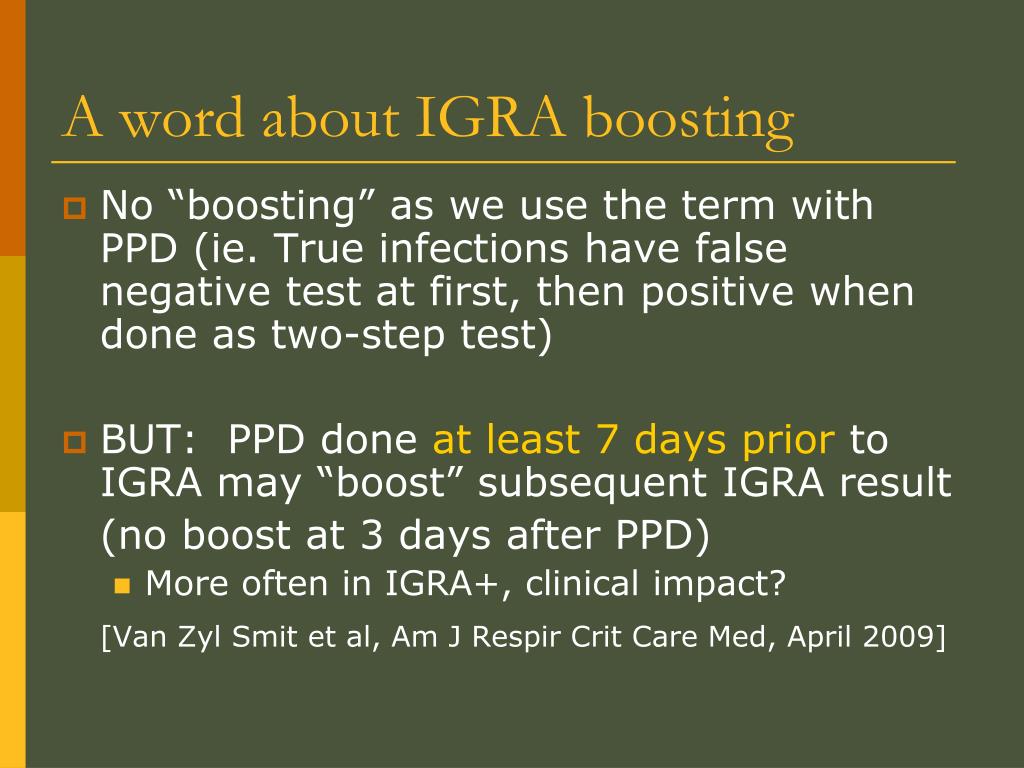 A word about IGRA boosting

No “boosting” as we use the term with PPD (ie. True infections have false negative test at first, then positive when done as two-step test)

BUT:  PPD done at least 7 days prior to IGRA may “boost” subsequent IGRA result (no boost at 3 days after PPD)

More often in IGRA+, clinical impact?

[Van Zyl Smit et al, Am J Respir Crit Care Med, April 2009]